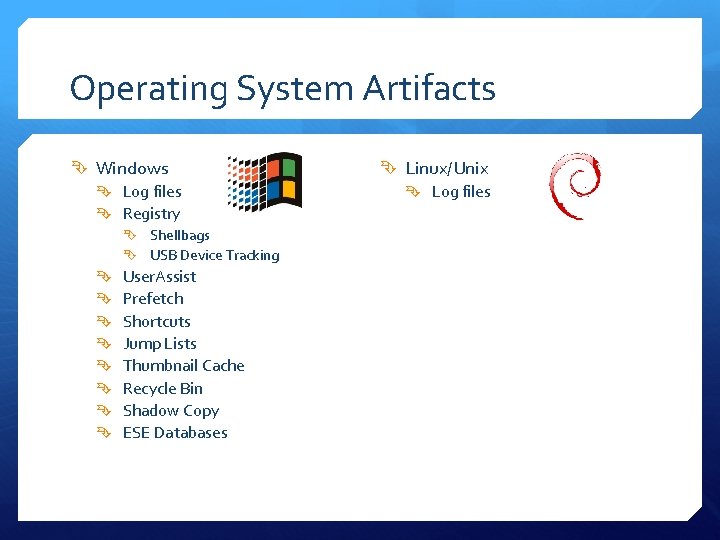 Operating System Artifacts

Windows
Log files
Registry
Shellbags
USB Device Tracking
UserAssist
Prefetch
Shortcuts
Jump Lists
Thumbnail Cache
Recycle Bin
Shadow Copy
ESE Databases

Linux/Unix
Log files